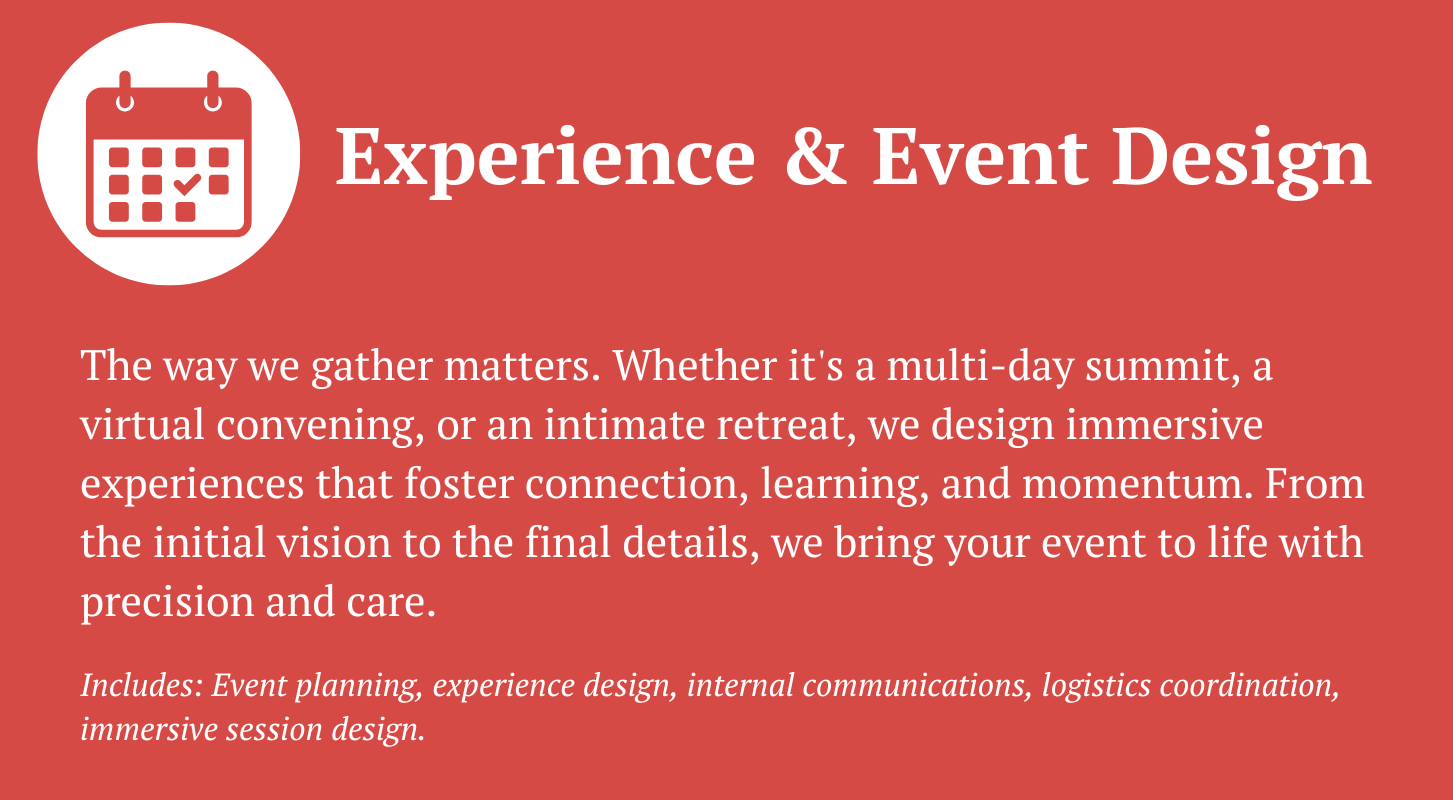 Experience & Event Design

The way we gather matters. Whether it's a multi-day summit, a virtual convening, or an intimate retreat, we design immersive experiences that foster connection, learning, and momentum. From the initial vision to the final details, we bring your event to life with precision and care.

Includes: Event planning, experience design, internal communications, logistics coordination, immersive session design.